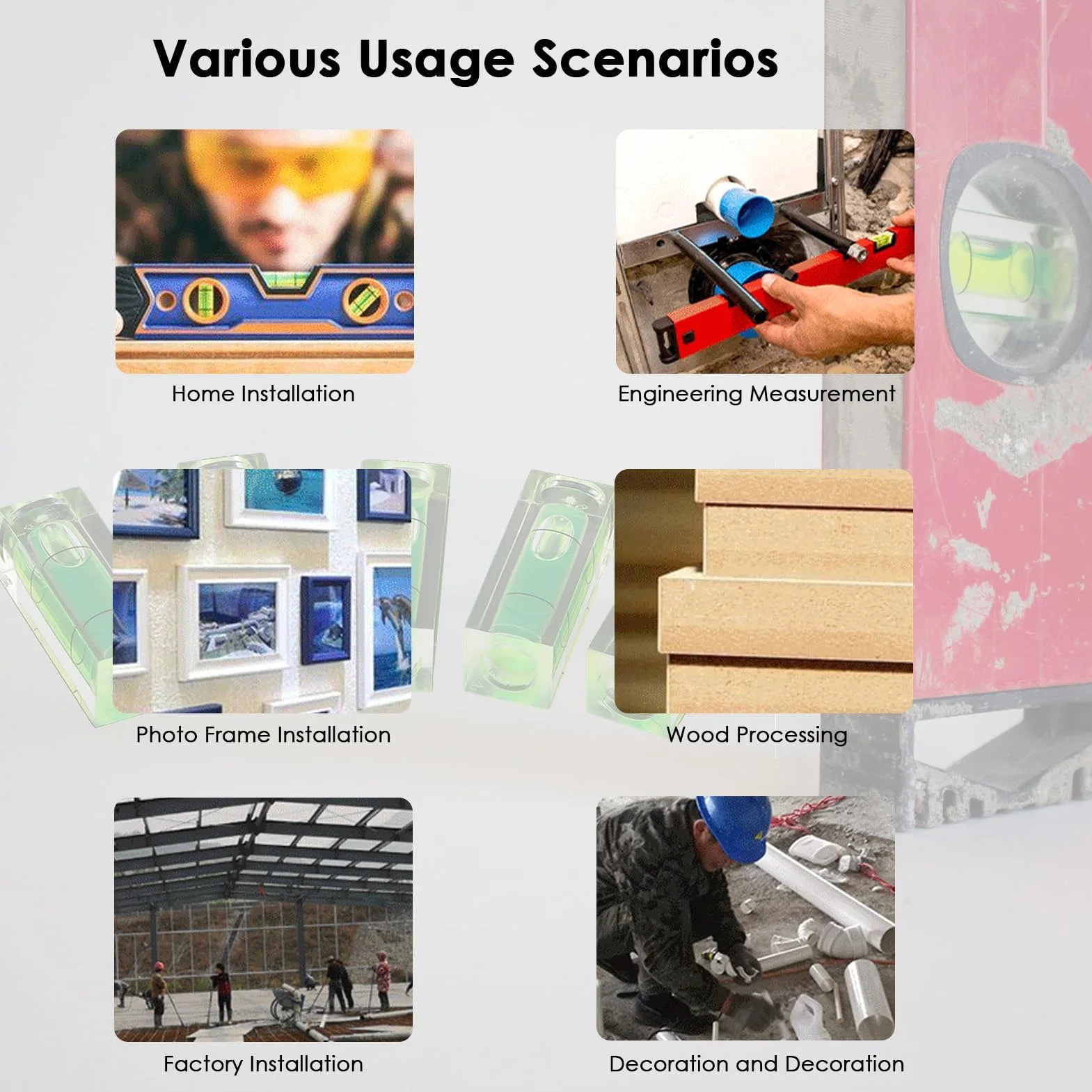 Various Usage Scenarios

Home Installation

Engineering Measurement

Photo Frame Installation

Wood Processing

Factory Installation

Decoration and Decoration